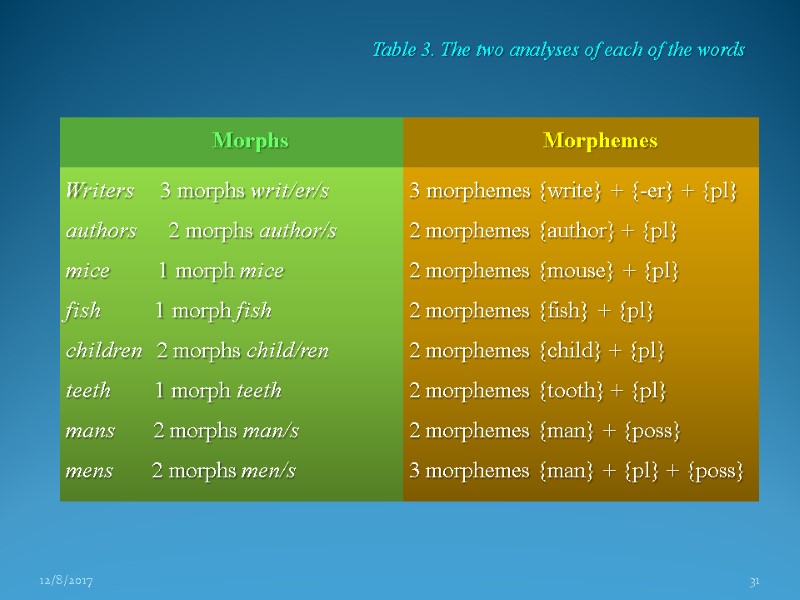 Table 3. The two analyses of each of the words

| Morphs | Morphemes |
|---|---|
| Writers 3 morphs writ/er/s | 3 morphemes {write} + {-er} + {pl} |
| authors 2 morphs author/s | 2 morphemes {author} + {pl} |
| mice 1 morph mice | 2 morphemes {mouse} + {pl} |
| fish 1 morph fish | 2 morphemes {fish} + {pl} |
| children 2 morphs child/ren | 2 morphemes {child} + {pl} |
| teeth 1 morph teeth | 2 morphemes {tooth} + {pl} |
| mans 2 morphs man/s | 2 morphemes {man} + {poss} |
| mens 2 morphs men/s | 3 morphemes {man} + {pl} + {poss} |

12/8/2017

31